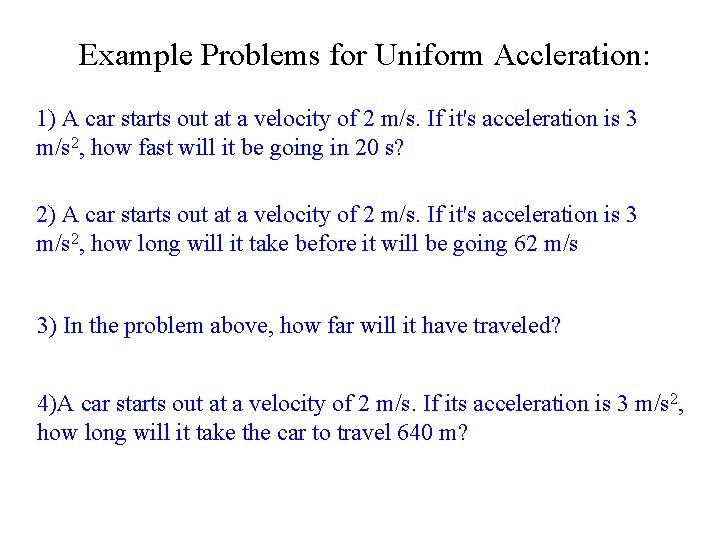 Example Problems for Uniform Accleration:

1) A car starts out at a velocity of 2 m/s. If it's acceleration is 3 m/s$^2$, how fast will it be going in 20 s?

2) A car starts out at a velocity of 2 m/s. If it's acceleration is 3 m/s$^2$, how long will it take before it will be going 62 m/s

3) In the problem above, how far will it have traveled?

4)A car starts out at a velocity of 2 m/s. If its acceleration is 3 m/s$^2$, how long will it take the car to travel 640 m?